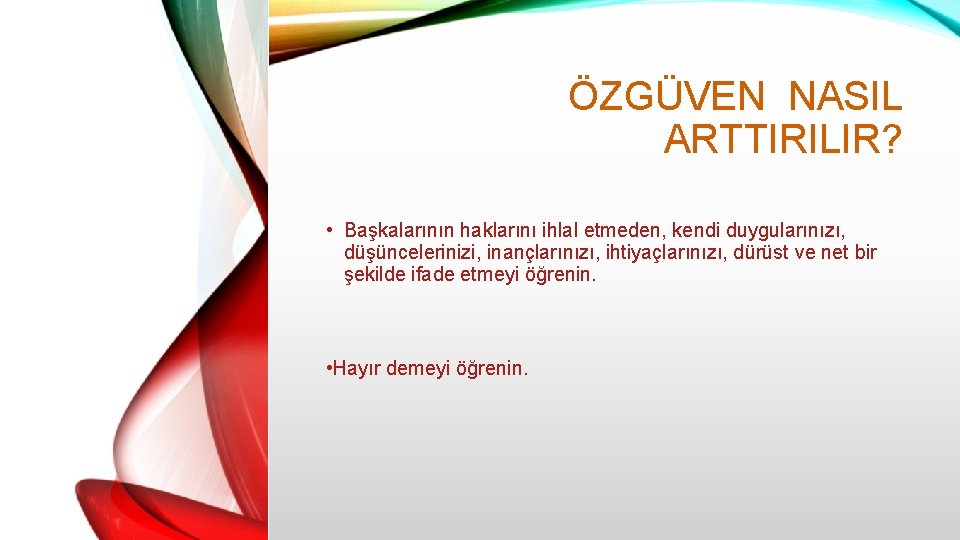 ÖZGÜVEN NASIL ARTTIRILIR?

• Başkalarının haklarını ihlal etmeden, kendi duygularınızı, düşüncelerinizi, inançlarınızı, ihtiyaçlarınızı, dürüst ve net bir şekilde ifade etmeyi öğrenin.

•Hayır demeyi öğrenin.